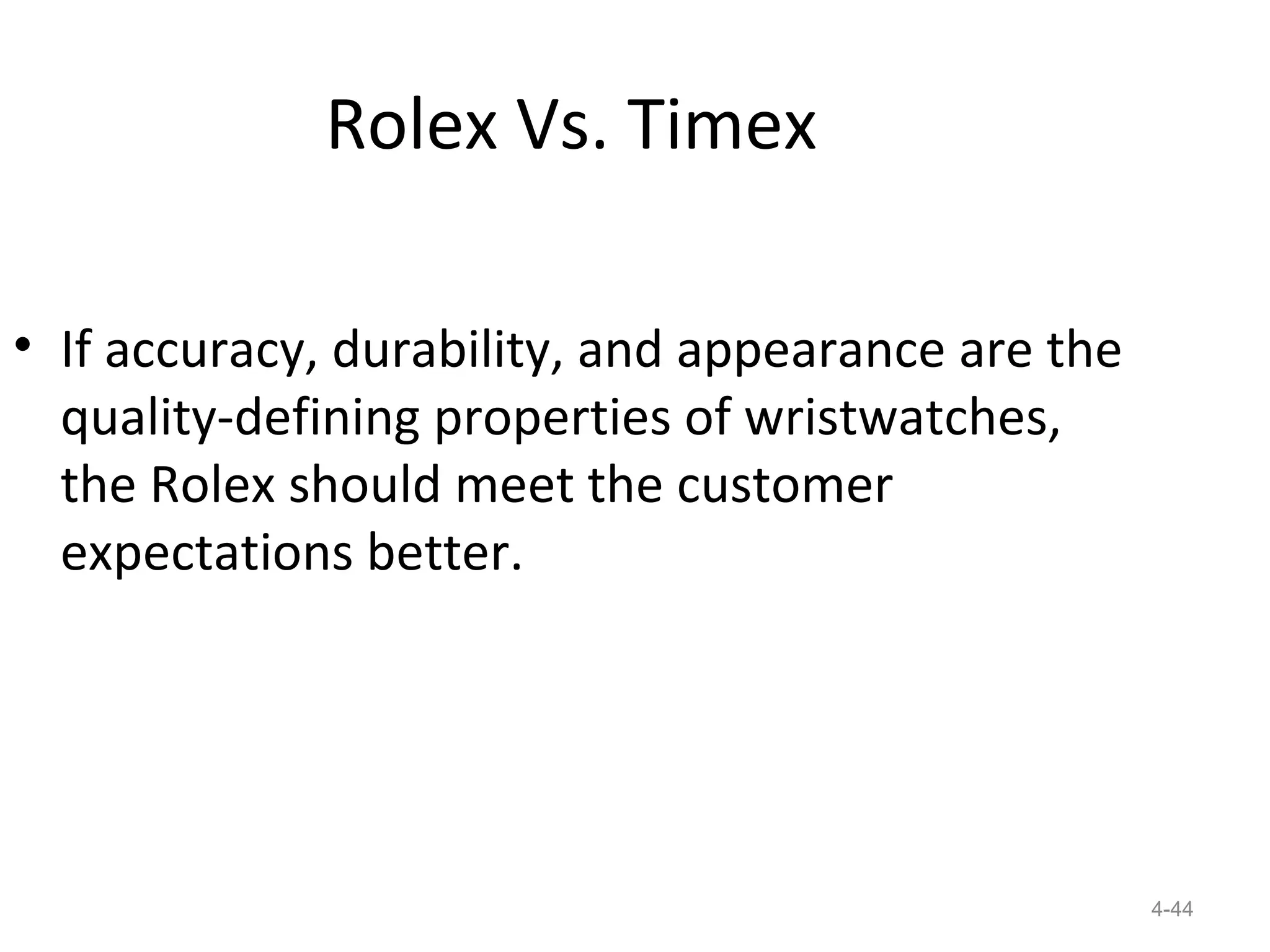 Rolex Vs. Timex

• If accuracy, durability, and appearance are the quality-defining properties of wristwatches, the Rolex should meet the customer expectations better.

4-44